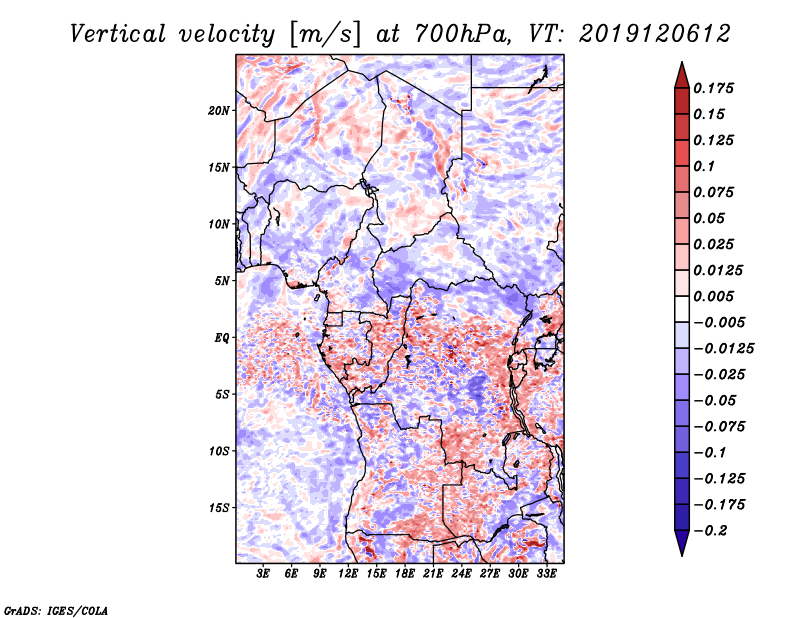 Vertical velocity [m/s] at 700hPa, VT: 2019120612

20N
15N
10N
5N
EQ
5S
10S
15S

3E 6E 9E 12E 15E 18E 21E 24E 27E 30E 33E

0.175
0.15
0.125
0.1
0.075
0.05
0.025
0.0125
0.005
−0.005
−0.0125
−0.025
−0.05
−0.075
−0.1
−0.125
−0.175
−0.2

GrADS: IGES/COLA